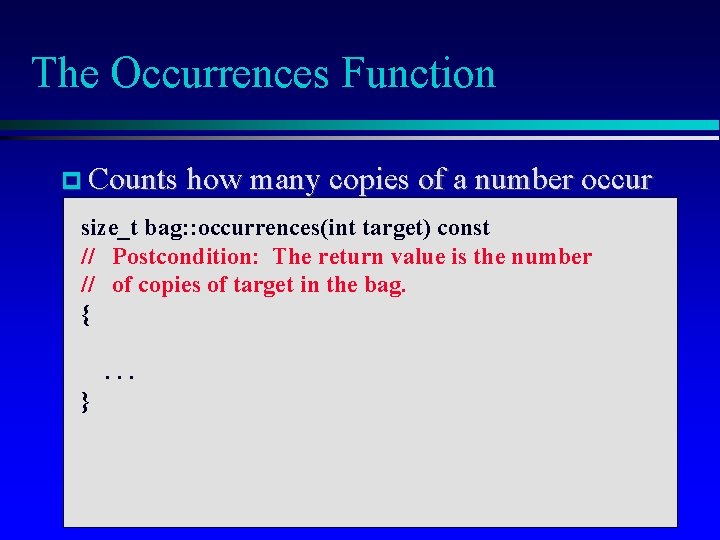 The Occurrences Function

Counts how many copies of a number occur

size_t bag::occurrences(int target) const
// Postcondition: The return value is the number
// of copies of target in the bag.
{

. . .
}